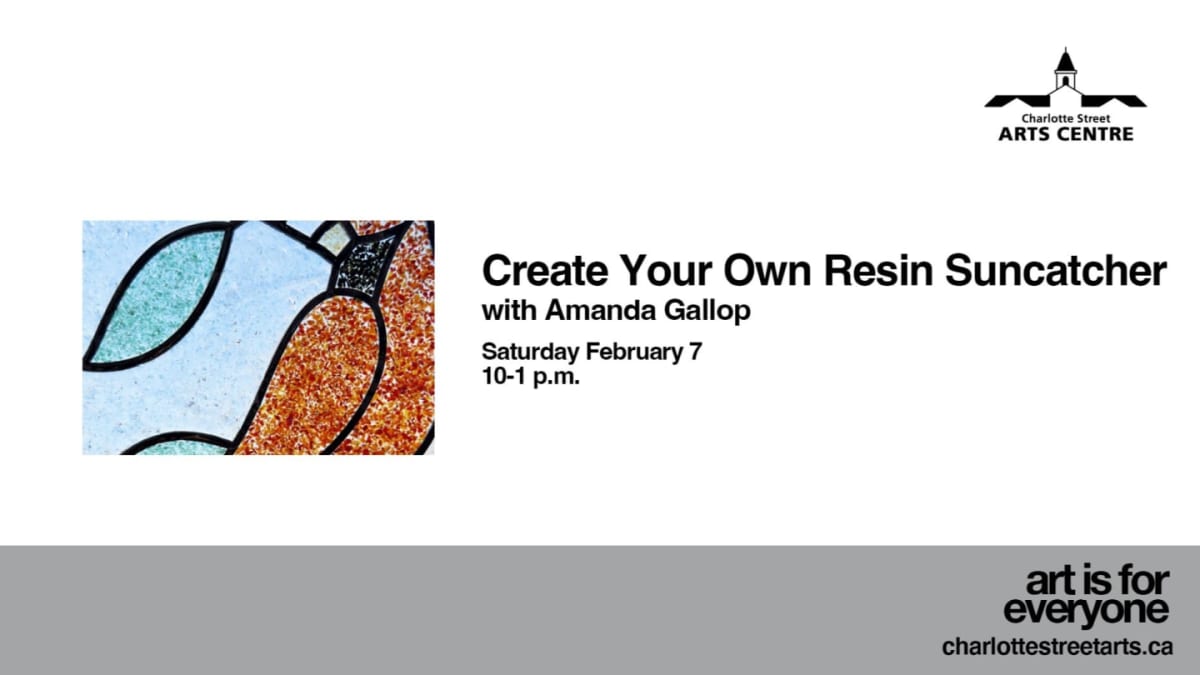 Charlotte Street
ARTS CENTRE

Create Your Own Resin Suncatcher
with Amanda Gallop

Saturday February 7
10-1 p.m.

art is for everyone
charlottestreetarts.ca